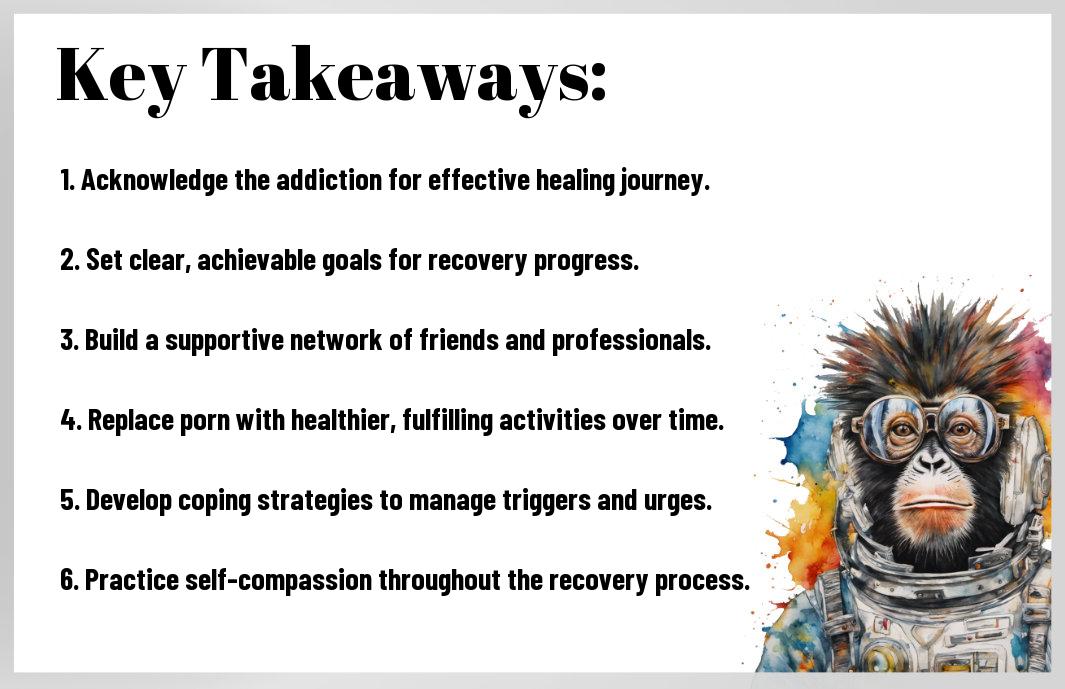 Key Takeaways:

1. Acknowledge the addiction for effective healing journey.

2. Set clear, achievable goals for recovery progress.

3. Build a supportive network of friends and professionals.

4. Replace porn with healthier, fulfilling activities over time.

5. Develop coping strategies to manage triggers and urges.

6. Practice self-compassion throughout the recovery process.